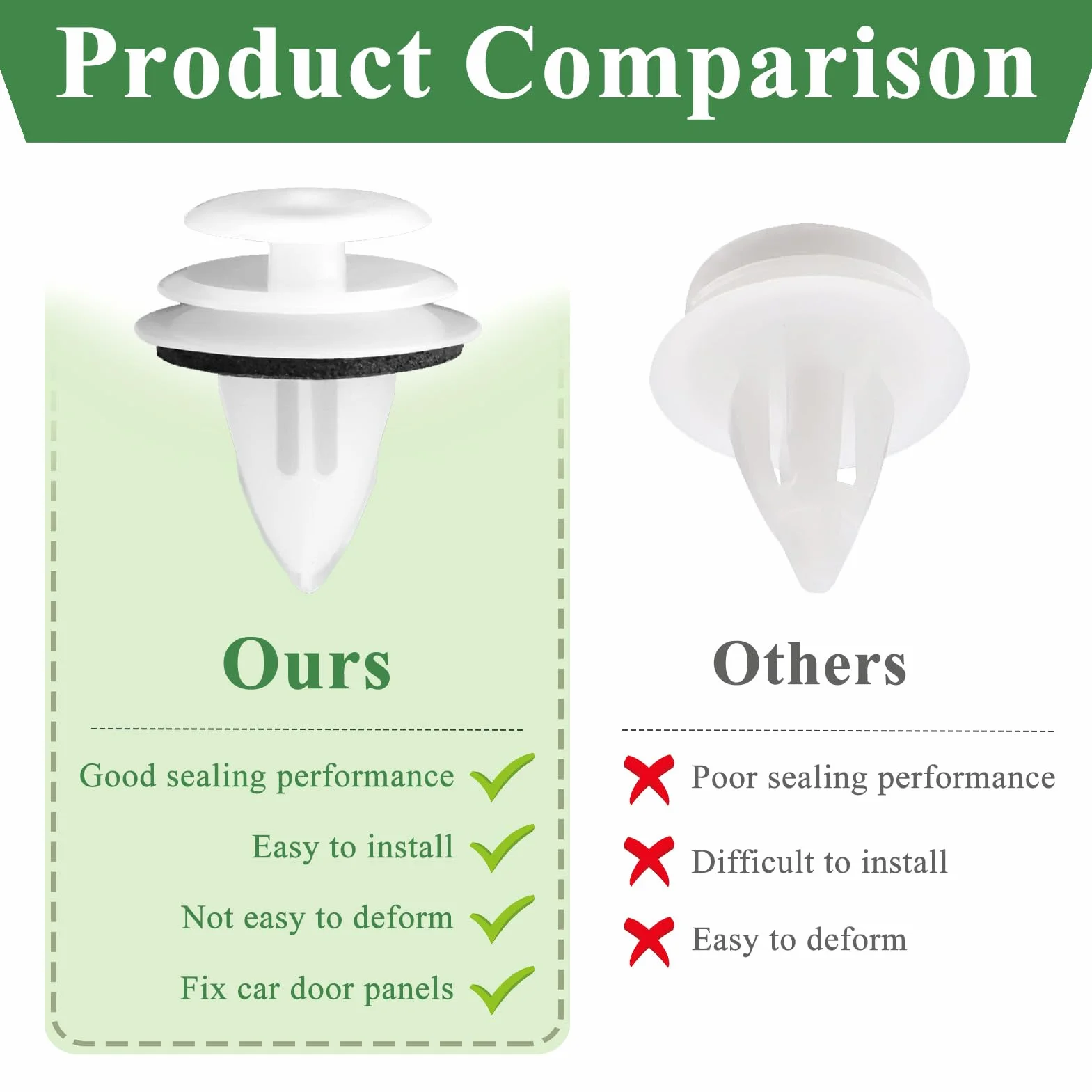 Product Comparison

Ours

Good sealing performance

Easy to install

Not easy to deform

Fix car door panels

Others

Poor sealing performance

Difficult to install

Easy to deform